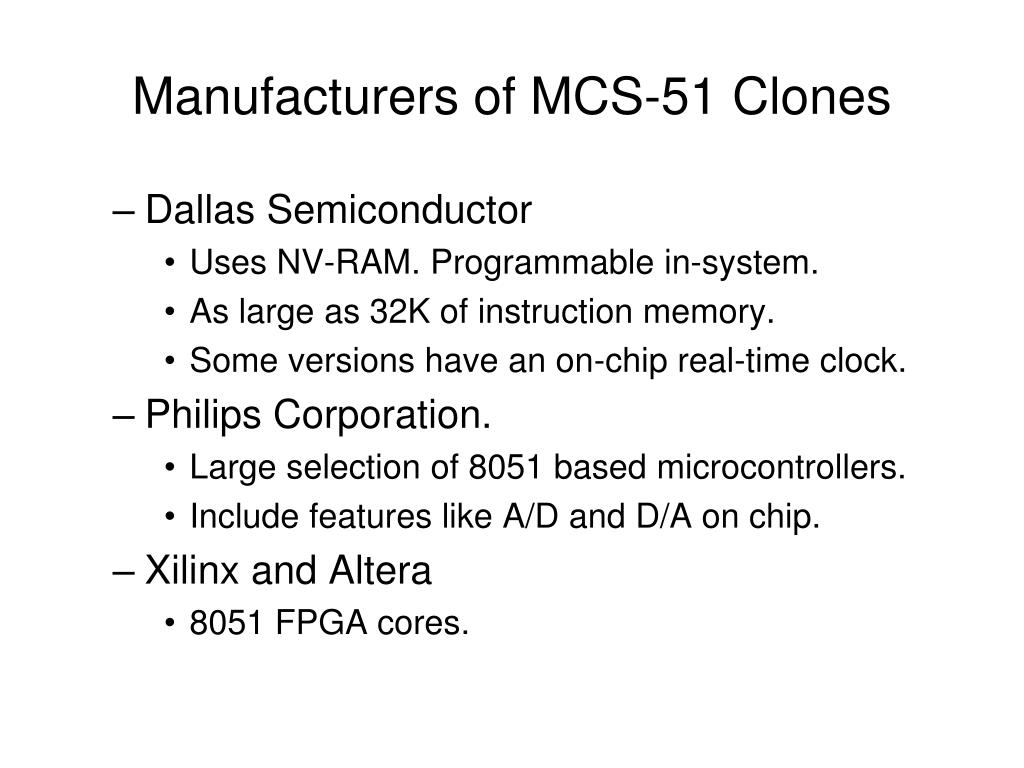 Manufacturers of MCS-51 Clones

– Dallas Semiconductor
• Uses NV-RAM. Programmable in-system.
• As large as 32K of instruction memory.
• Some versions have an on-chip real-time clock.
– Philips Corporation.
• Large selection of 8051 based microcontrollers.
• Include features like A/D and D/A on chip.
– Xilinx and Altera
• 8051 FPGA cores.